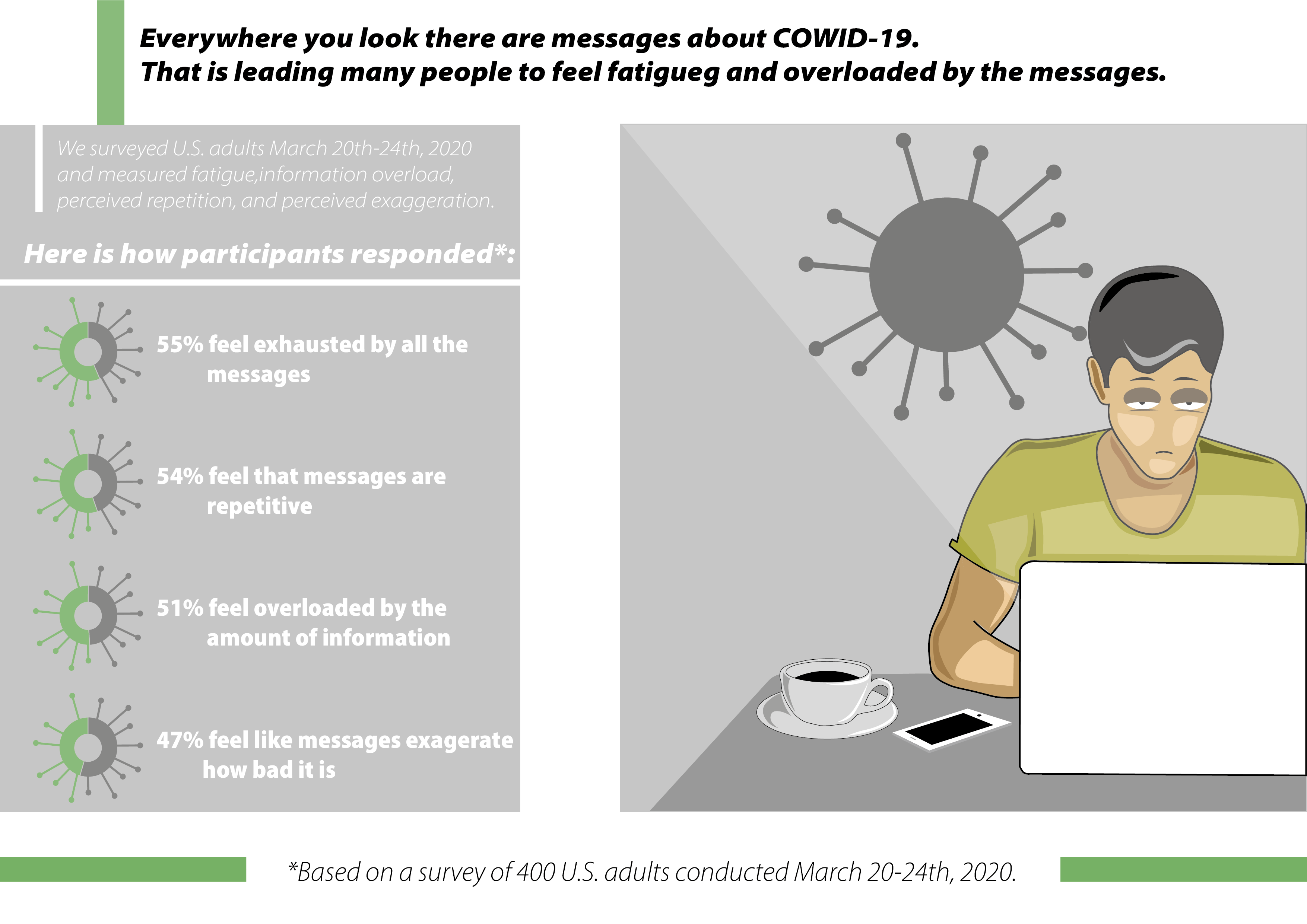 Everywhere you look there are messages about COWID-19.
That is leading many people to feel fatigueg and overloaded by the messages.

We surveyed U.S. adults March 20th-24th, 2020 and measured fatigue,information overload, perceived repetition, and perceived exaggeration.

Here is how participants responded*:

55% feel exhausted by all the messages

54% feel that messages are repetitive

51% feel overloaded by the amount of information

47% feel like messages exagerate how bad it is

*Based on a survey of 400 U.S. adults conducted March 20-24th, 2020.